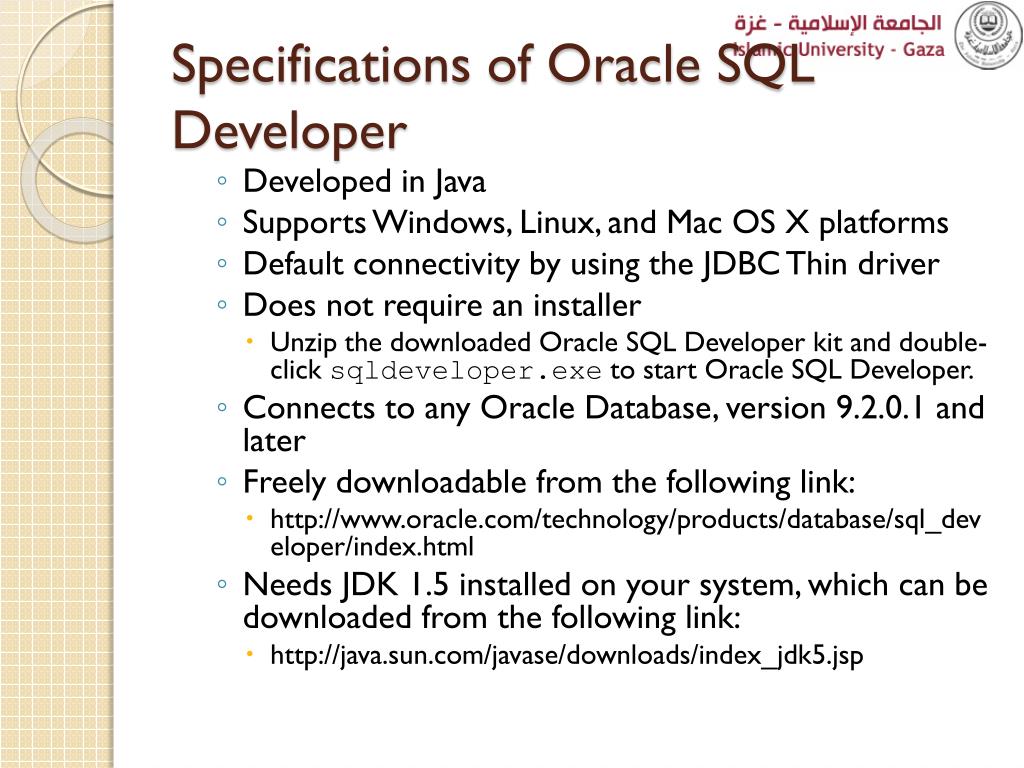 الجامعة الإسلامية - غزة
Islamic University - Gaza

Specifications of Oracle SQL Developer

◦ Developed in Java
◦ Supports Windows, Linux, and Mac OS X platforms
◦ Default connectivity by using the JDBC Thin driver
◦ Does not require an installer
• Unzip the downloaded Oracle SQL Developer kit and double-click sqldeveloper.exe to start Oracle SQL Developer.
◦ Connects to any Oracle Database, version 9.2.0.1 and later
◦ Freely downloadable from the following link:
• http://www.oracle.com/technology/products/database/sql_developer/index.html
◦ Needs JDK 1.5 installed on your system, which can be downloaded from the following link:
• http://java.sun.com/javase/downloads/index_jdk5.jsp